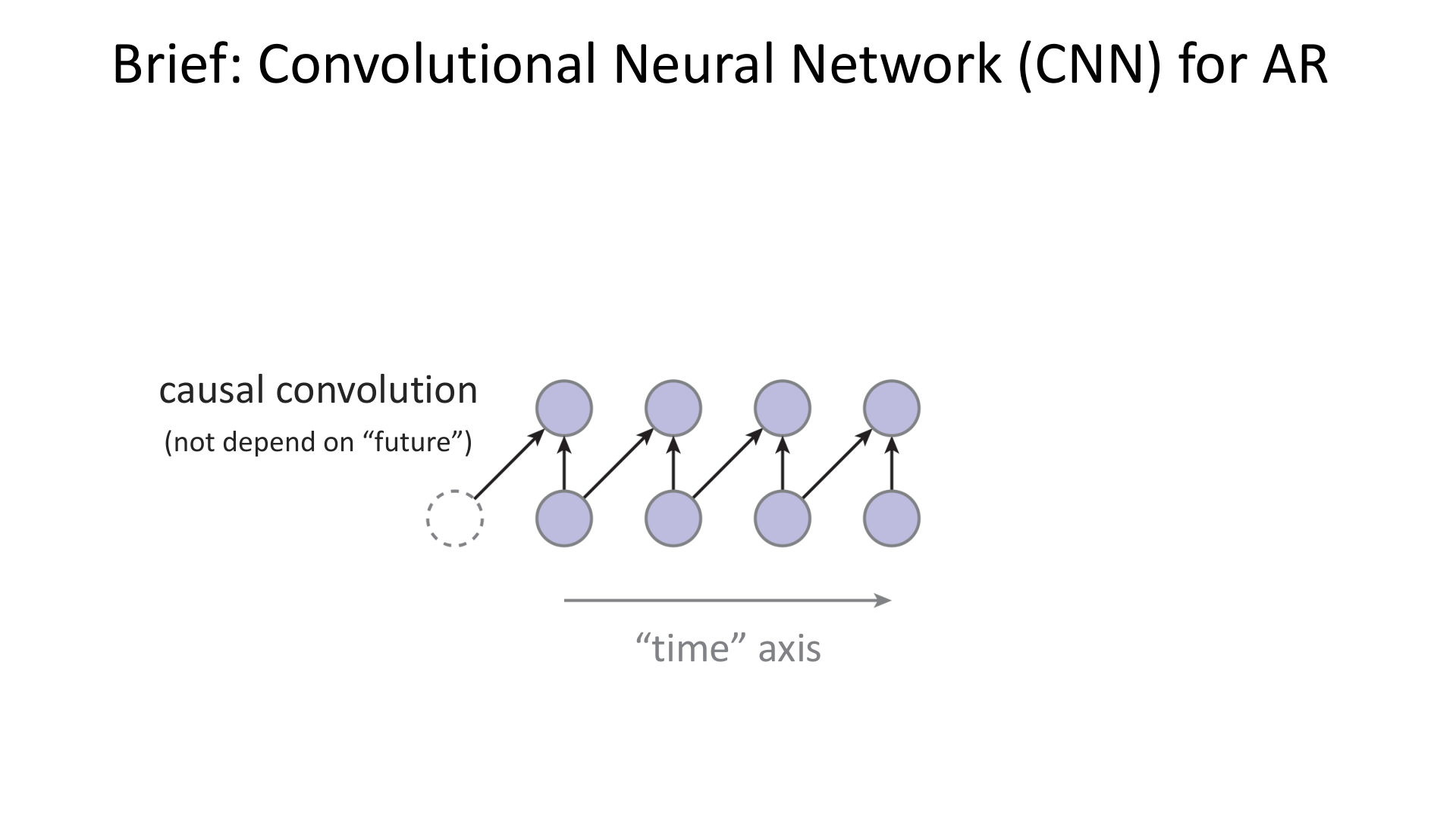 Brief: Convolutional Neural Network (CNN) for AR

causal convolution

(not depend on “future”)

“time” axis